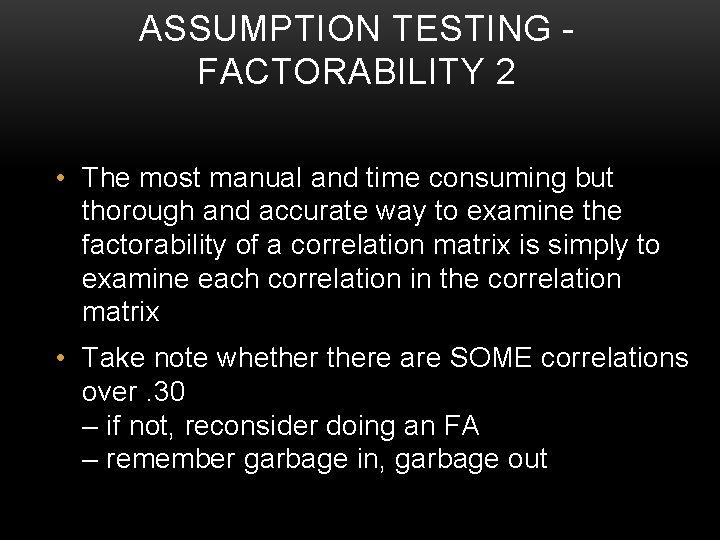 ASSUMPTION TESTING - FACTORABILITY 2

• The most manual and time consuming but thorough and accurate way to examine the factorability of a correlation matrix is simply to examine each correlation in the correlation matrix

• Take note whether there are SOME correlations over .30
– if not, reconsider doing an FA
– remember garbage in, garbage out